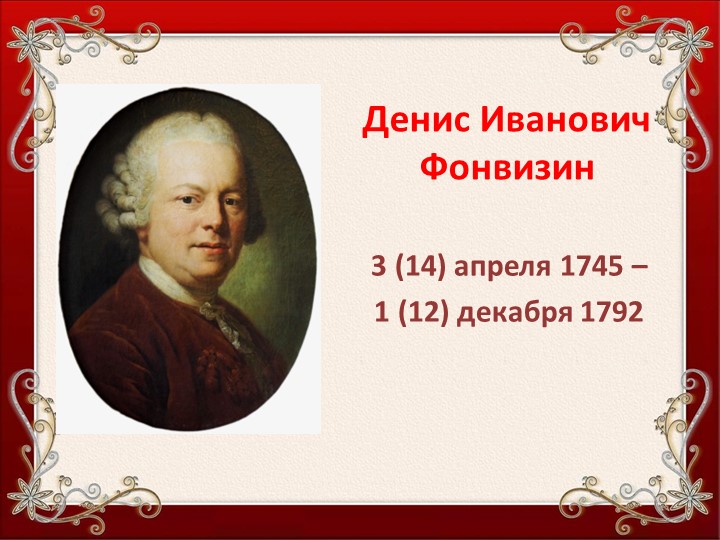 Денис Иванович Фонвизин

3 (14) апреля 1745 –
1 (12) декабря 1792